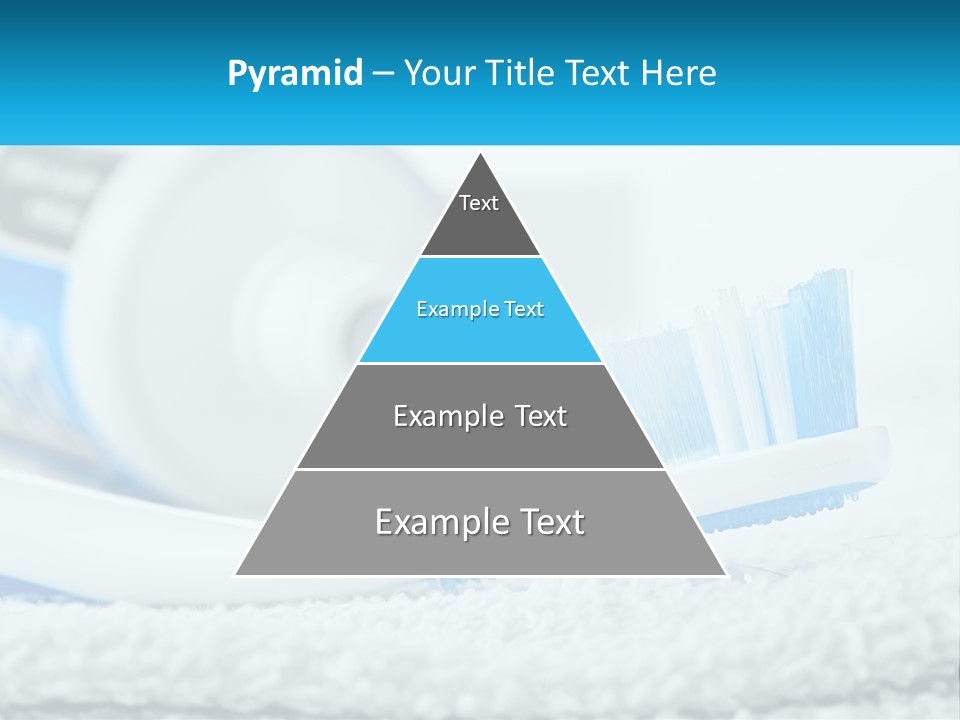 Pyramid – Your Title Text Here

Text

Example Text

Example Text

Example Text